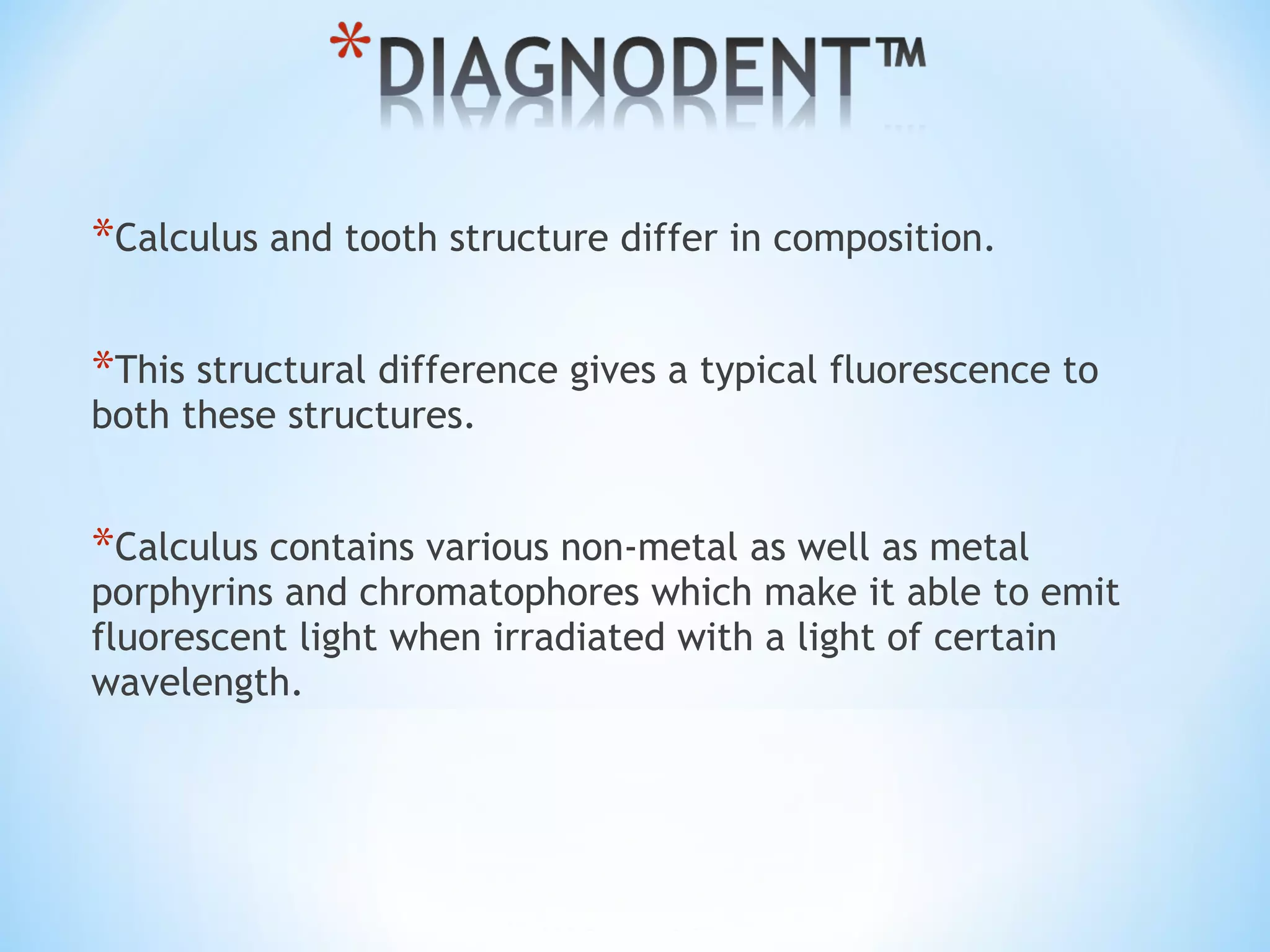 *DIAGNODENT™

*Calculus and tooth structure differ in composition.

*This structural difference gives a typical fluorescence to both these structures.

*Calculus contains various non-metal as well as metal porphyrins and chromatophores which make it able to emit fluorescent light when irradiated with a light of certain wavelength.